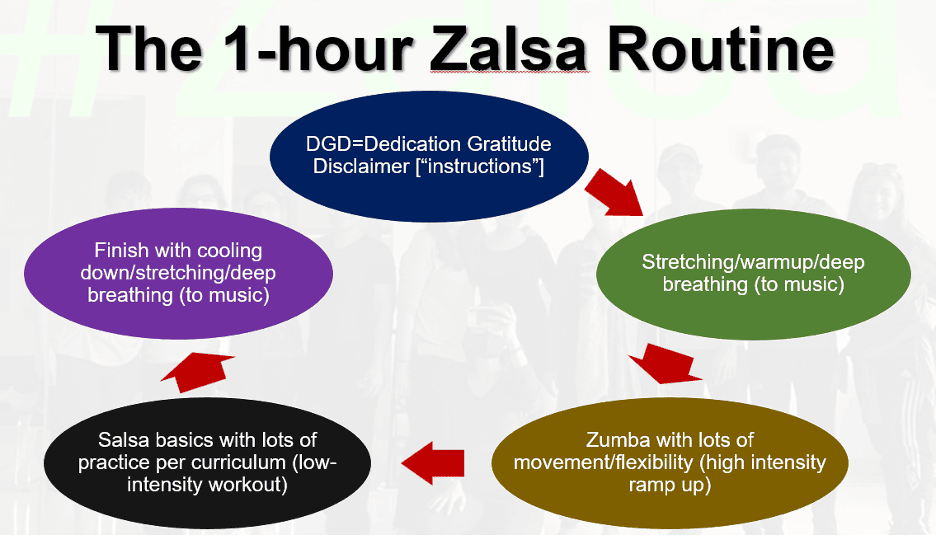 The 1-hour Zalsa Routine

DGD=Dedication Gratitude Disclaimer [“instructions”]

Stretching/warmup/deep breathing (to music)

Zumba with lots of movement/flexibility (high intensity ramp up)

Salsa basics with lots of practice per curriculum (low-intensity workout)

Finish with cooling down/stretching/deep breathing (to music)